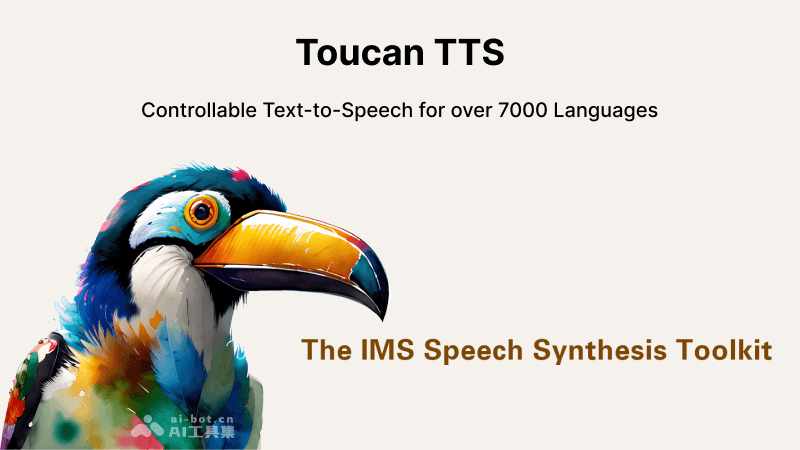 Toucan TTS

Controllable Text-to-Speech for over 7000 Languages

The IMS Speech Synthesis Toolkit

ai-bot.cn
AI工具集